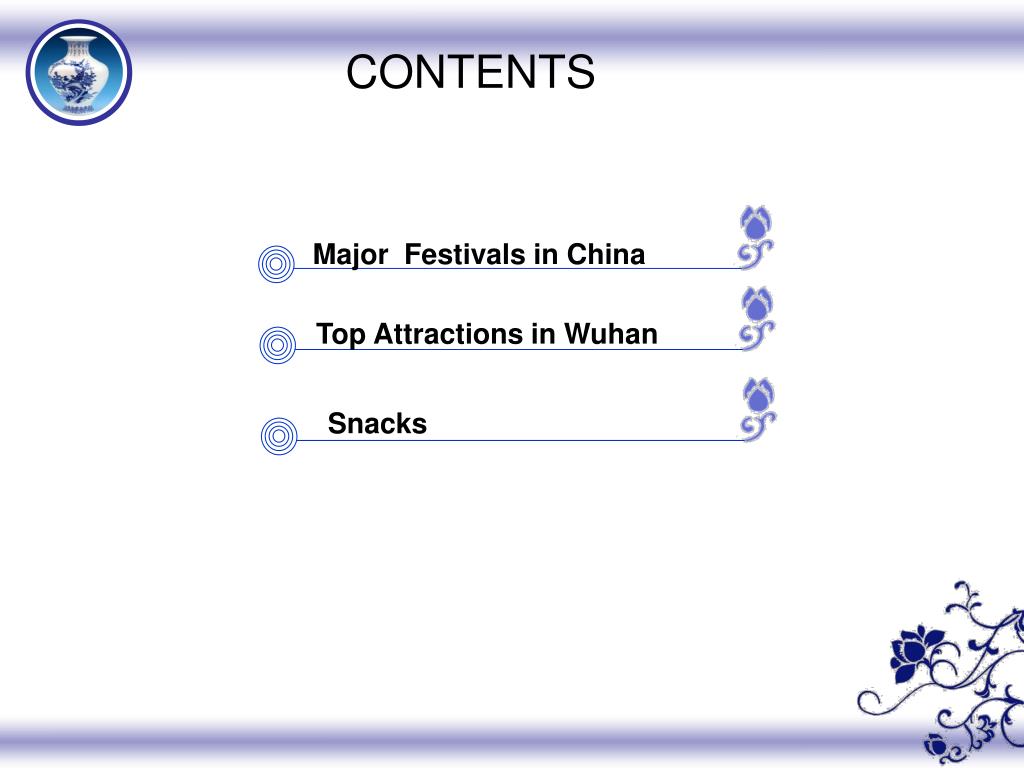 CONTENTS

Major Festivals in China

Top Attractions in Wuhan

Snacks